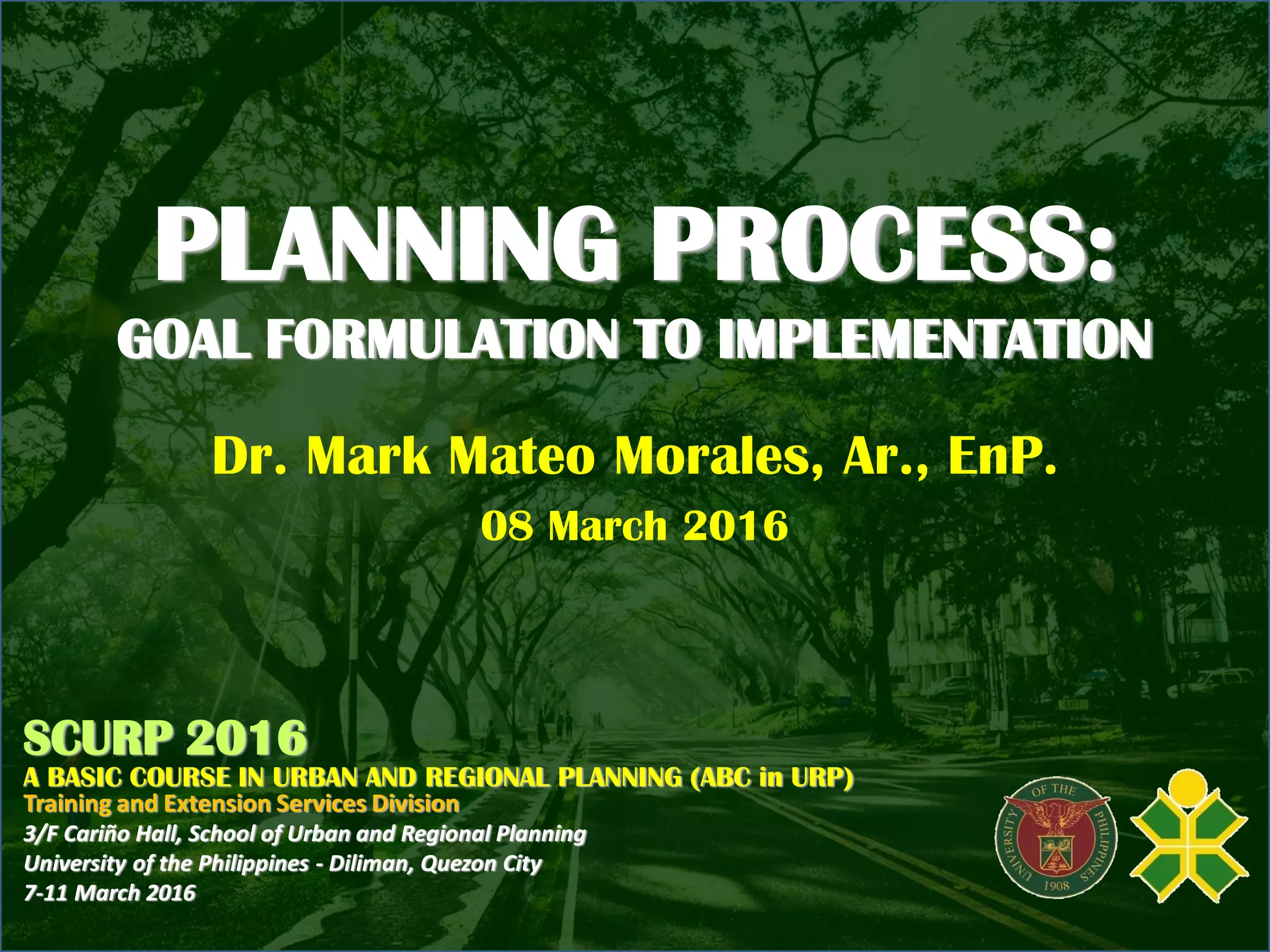 PLANNING PROCESS:
GOAL FORMULATION TO IMPLEMENTATION

Dr. Mark Mateo Morales, Ar., EnP.
08 March 2016

SCURP 2016
A BASIC COURSE IN URBAN AND REGIONAL PLANNING (ABC in URP)
Training and Extension Services Division
3/F Cariño Hall, School of Urban and Regional Planning
University of the Philippines - Diliman, Quezon City
7-11 March 2016

UNIVERSITY OF THE PHILIPPINES
1908